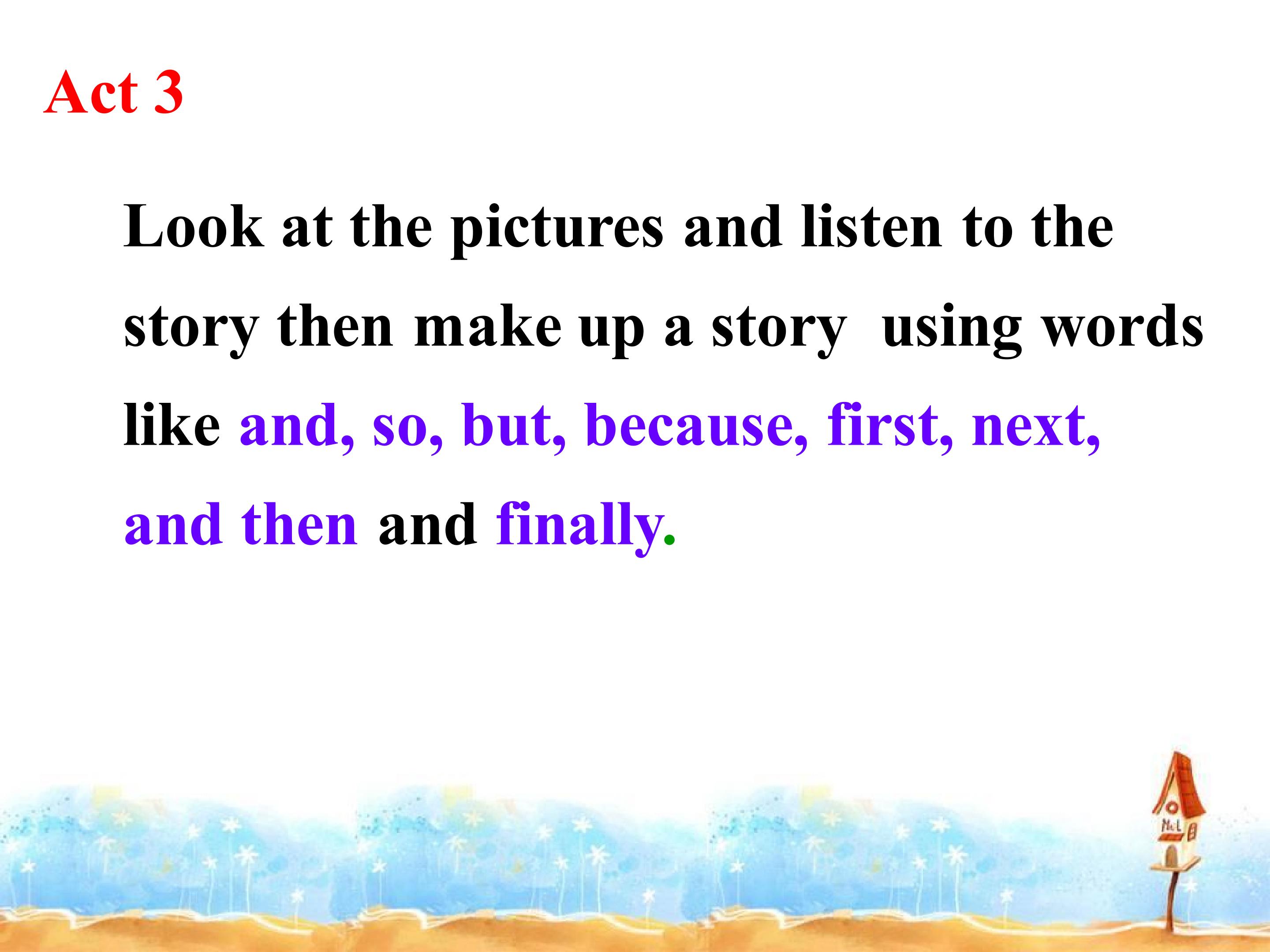 Act 3

Look at the pictures and listen to the story then make up a story  using words like and, so, but, because, first, next, and then and finally.